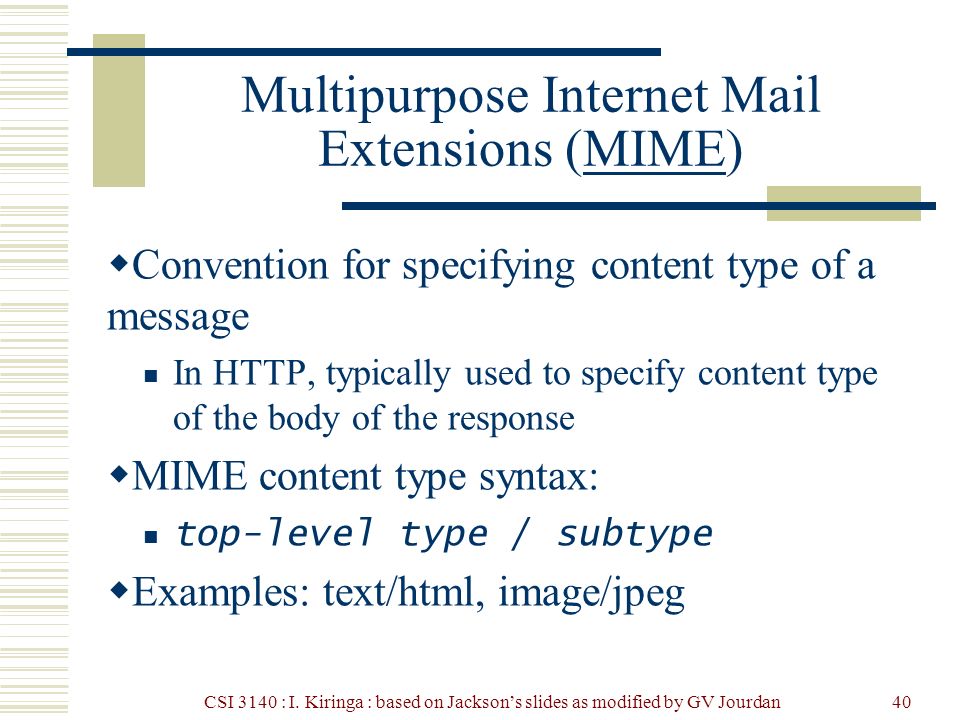 Multipurpose Internet Mail Extensions (MIME)

◆Convention for specifying content type of a message

▪ In HTTP, typically used to specify content type of the body of the response

◆MIME content type syntax:

▪ top-level type / subtype

◆Examples: text/html, image/jpeg

CSI 3140 : I. Kiringa : based on Jackson's slides as modified by GV Jourdan

40